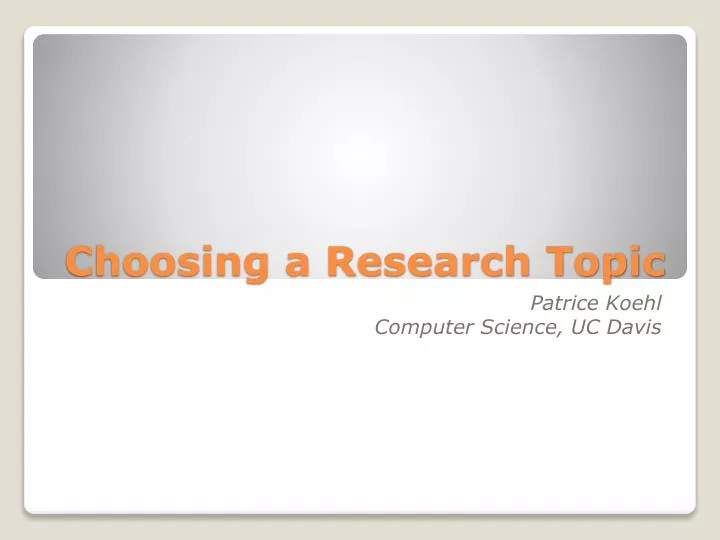 Choosing a Research Topic

Patrice Koehl
Computer Science, UC Davis